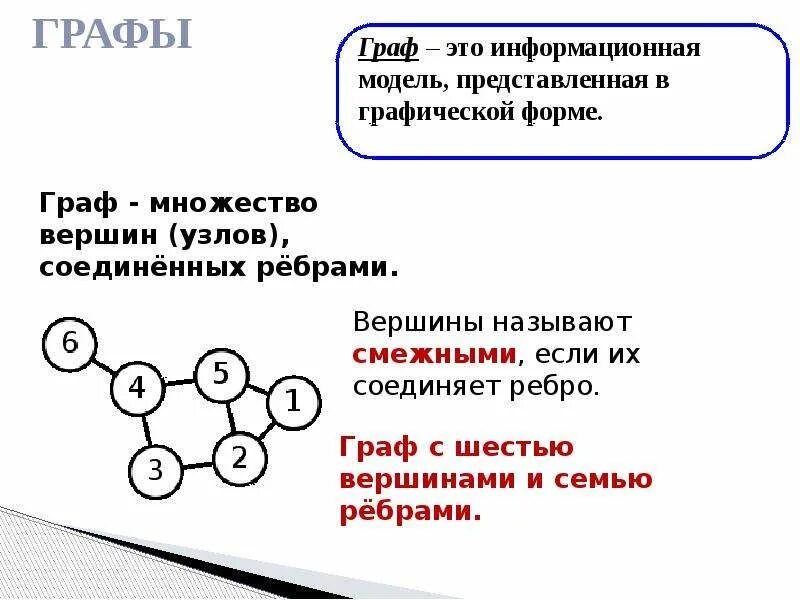 ГРАФЫ

Граф – это информационная модель, представленная в графической форме.

Граф - множество вершин (узлов), соединённых рёбрами.

6
4
5
1
3
2

Вершины называют смежными, если их соединяет ребро.

Граф с шестью вершинами и семью рёбрами.